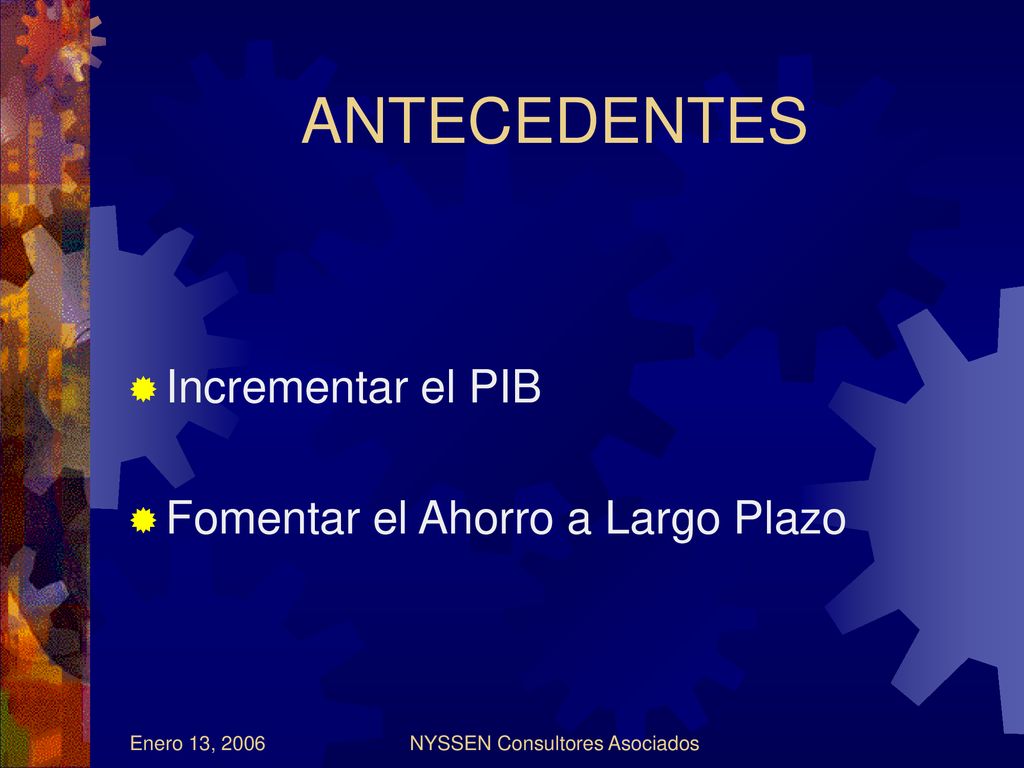 ANTECEDENTES

Incrementar el PIB

Fomentar el Ahorro a Largo Plazo

Enero 13, 2006

NYSSEN Consultores Asociados